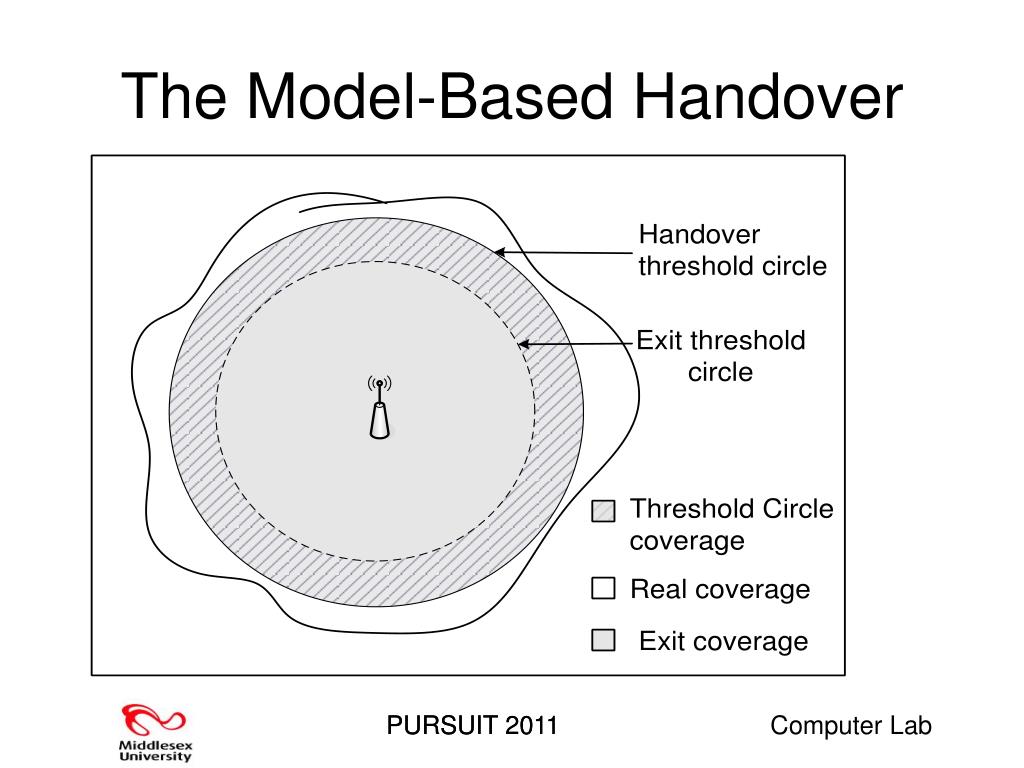 The Model-Based Handover

Handover threshold circle

Exit threshold circle

Threshold Circle coverage

Real coverage

Exit coverage

Middlesex University

PURSUIT 2011

Computer Lab